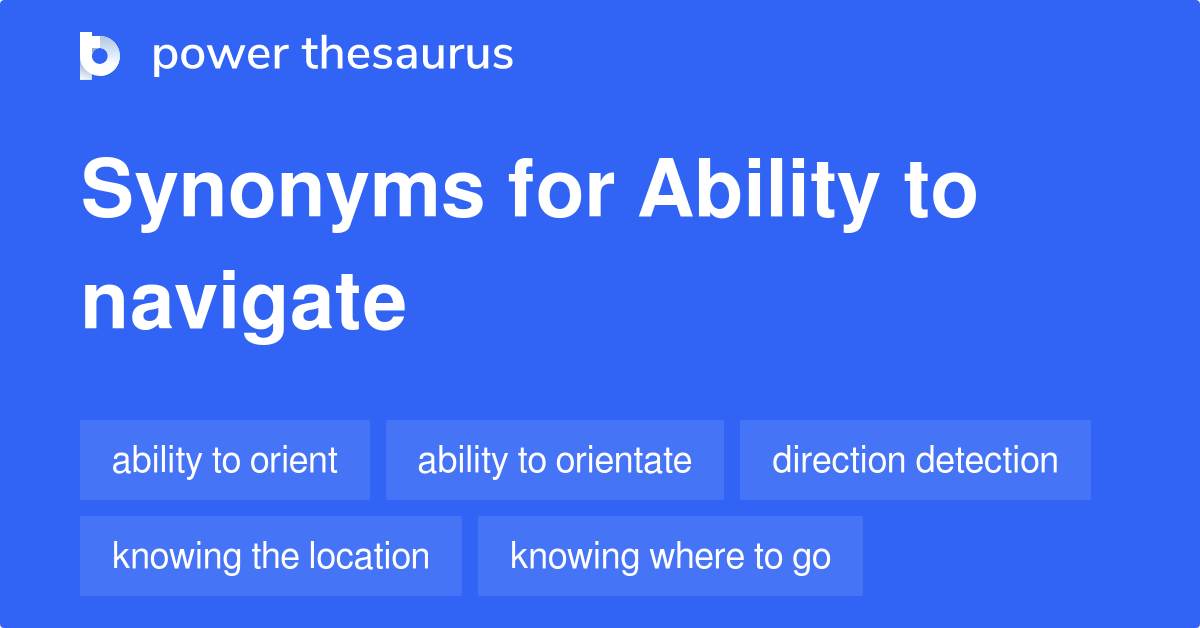 power thesaurus

Synonyms for Ability to navigate

ability to orient
ability to orientate
direction detection
knowing the location
knowing where to go